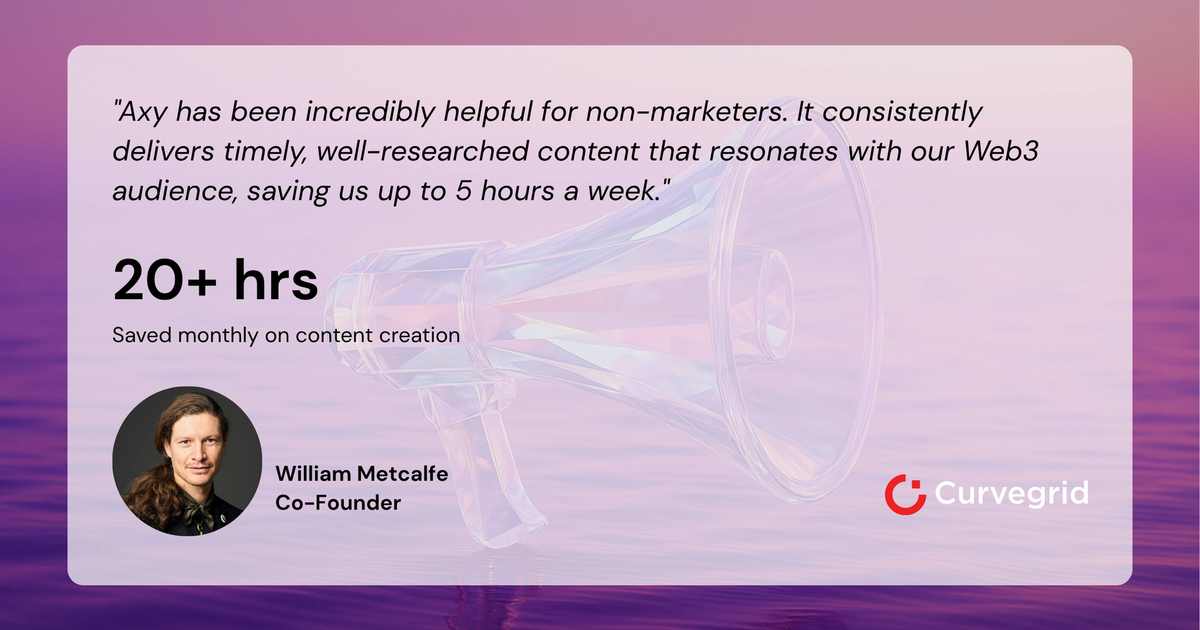 "Axy has been incredibly helpful for non-marketers. It consistently delivers timely, well-researched content that resonates with our Web3 audience, saving us up to 5 hours a week."

20+ hrs

Saved monthly on content creation

William Metcalfe
Co-Founder

Curvegrid